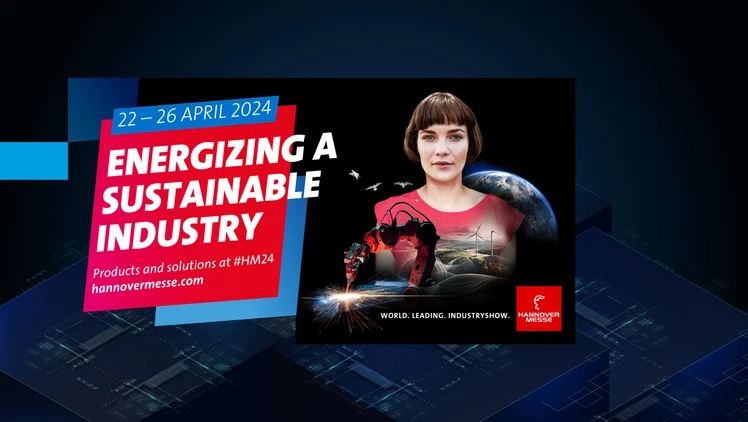 22 – 26 APRIL 2024

ENERGIZING A SUSTAINABLE INDUSTRY

Products and solutions at #HM24
hannovermesse.com

WORLD. LEADING. INDUSTRYSHOW.

HANNOVER MESSE